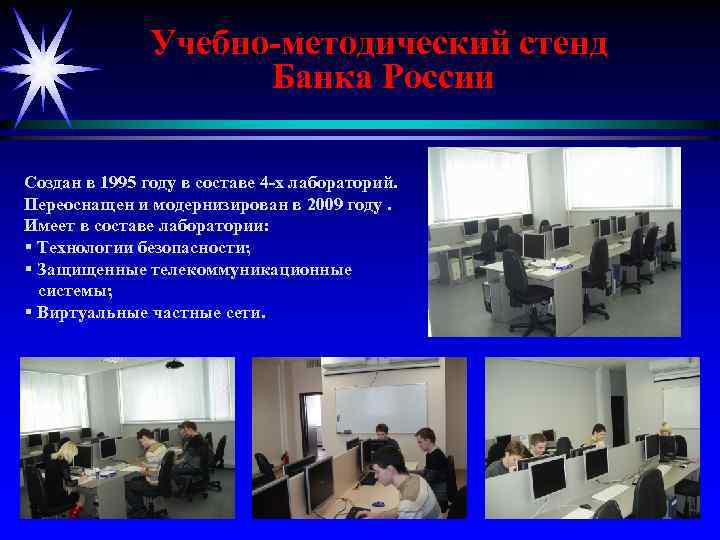 Учебно-методический стенд Банка России

Создан в 1995 году в составе 4-х лабораторий.
Переоснащен и модернизирован в 2009 году .
Имеет в составе лаборатории:
▪ Технологии безопасности;
▪ Защищенные телекоммуникационные системы;
▪ Виртуальные частные сети.